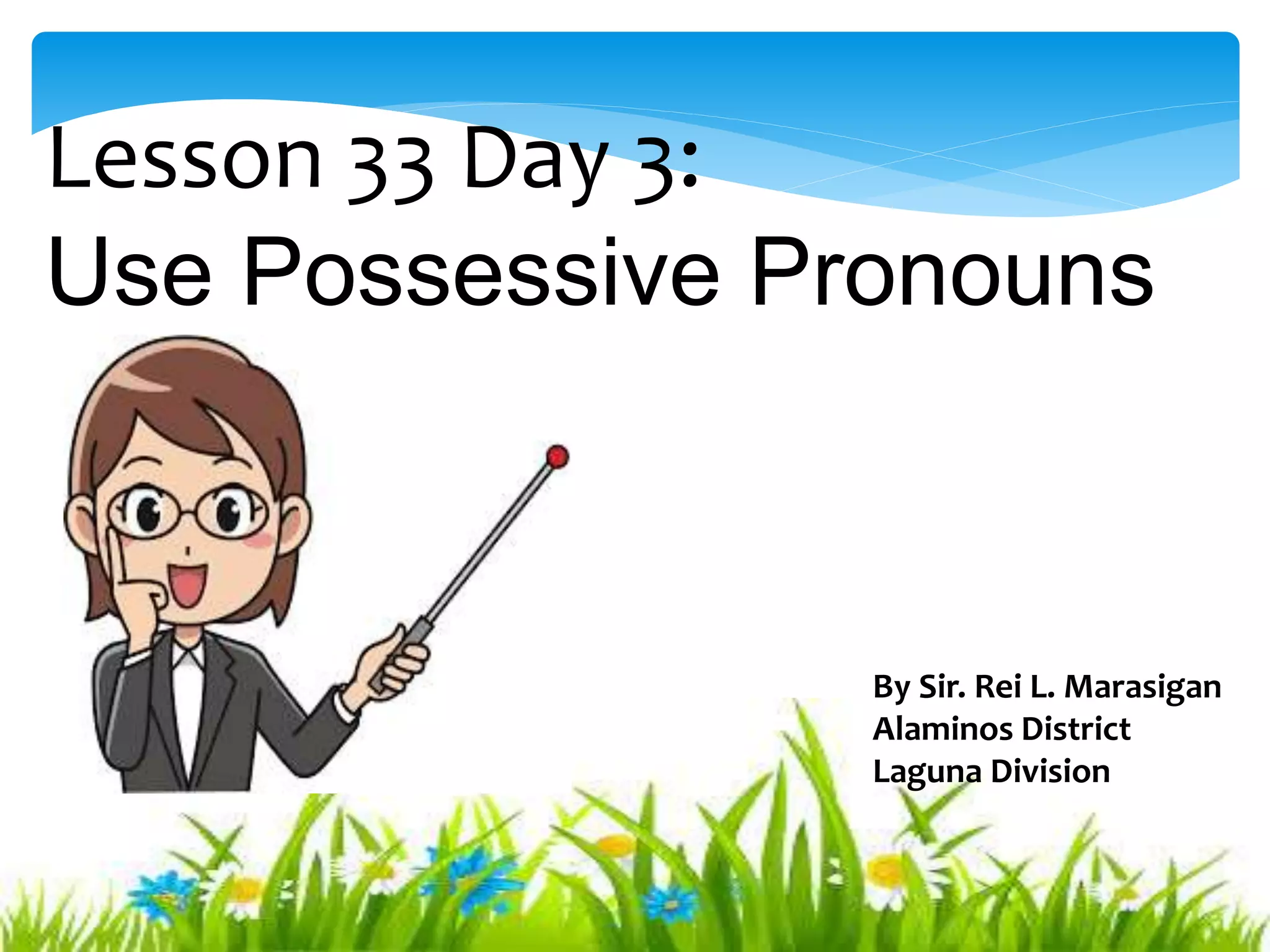 Lesson 33 Day 3:
Use Possessive Pronouns

By Sir. Rei L. Marasigan
Alaminos District
Laguna Division